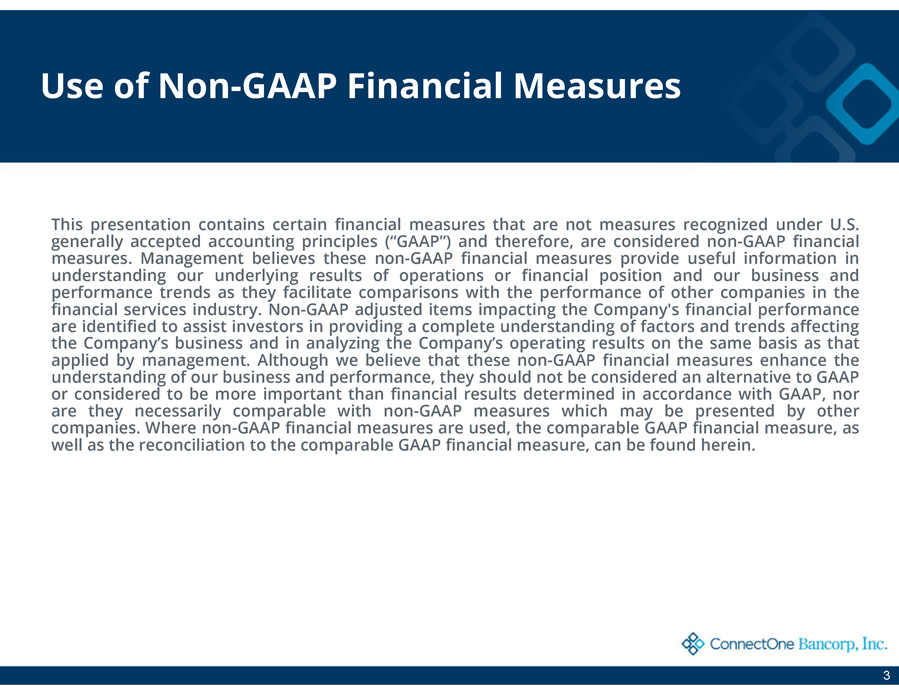 Use of Non-GAAP Financial Measures

This presentation contains certain financial measures that are not measures recognized under U.S. generally accepted accounting principles (“GAAP”) and therefore, are considered non-GAAP financial measures. Management believes these non-GAAP financial measures provide useful information in understanding our underlying results of operations or financial position and our business and performance trends as they facilitate comparisons with the performance of other companies in the financial services industry. Non-GAAP adjusted items impacting the Company's financial performance are identified to assist investors in providing a complete understanding of factors and trends affecting the Company’s business and in analyzing the Company’s operating results on the same basis as that applied by management. Although we believe that these non-GAAP financial measures enhance the understanding of our business and performance, they should not be considered an alternative to GAAP or considered to be more important than financial results determined in accordance with GAAP, nor are they necessarily comparable with non-GAAP measures which may be presented by other companies. Where non-GAAP financial measures are used, the comparable GAAP financial measure, as well as the reconciliation to the comparable GAAP financial measure, can be found herein.

ConnectOne Bancorp, Inc.

3